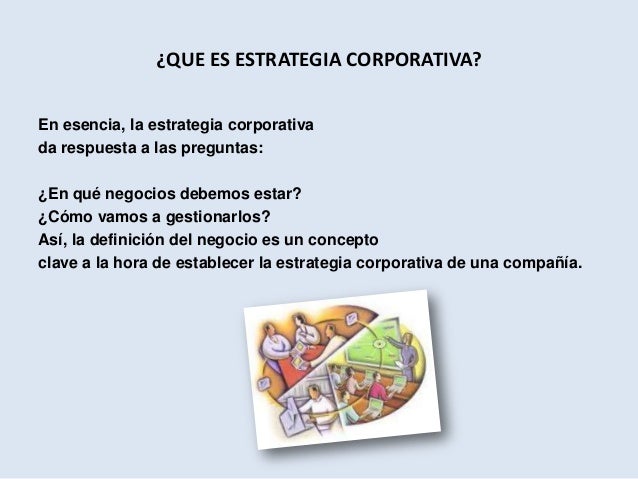 ¿QUE ES ESTRATEGIA CORPORATIVA?

En esencia, la estrategia corporativa da respuesta a las preguntas:

¿En qué negocios debemos estar?
¿Cómo vamos a gestionarlos?
Así, la definición del negocio es un concepto clave a la hora de establecer la estrategia corporativa de una compañía.